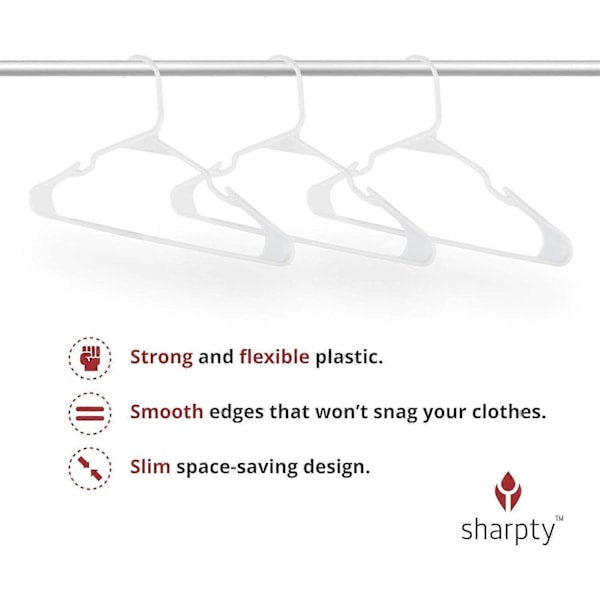 Strong and flexible plastic.

Smooth edges that won't snag your clothes.

Slim space-saving design.

sharpty™